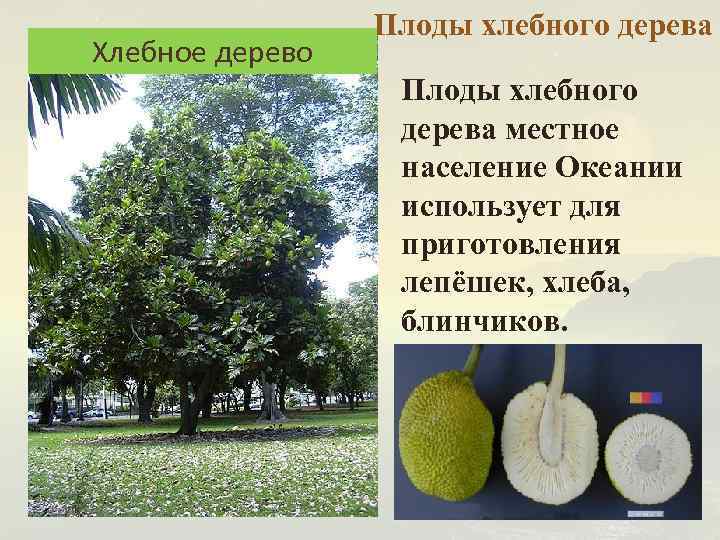 Плоды хлебного дерева

Хлебное дерево

Плоды хлебного дерева местное население Океании использует для приготовления лепёшек, хлеба, блинчиков.